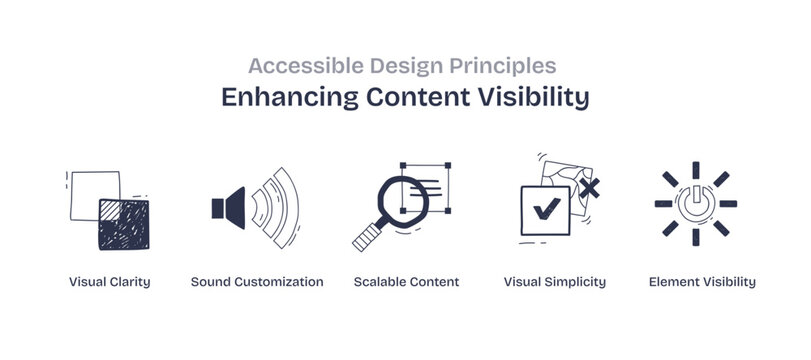 Accessible Design Principles
Enhancing Content Visibility

Visual Clarity

Sound Customization

Scalable Content

Visual Simplicity

Element Visibility